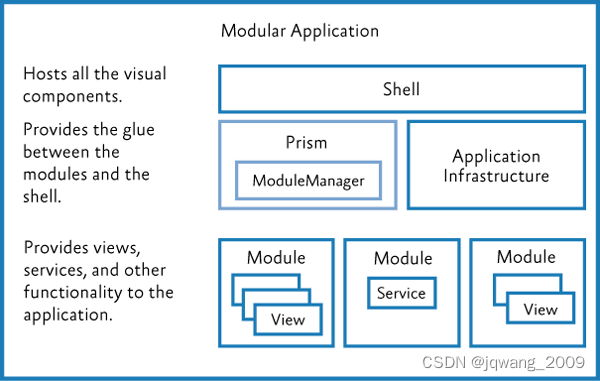 Modular Application

Hosts all the visual components.

Shell

Provides the glue between the modules and the shell.

Prism

ModuleManager

Application Infrastructure

Provides views, services, and other functionality to the application.

Module

View

Module

Service

Module

View

CSDN @jqwang_2009